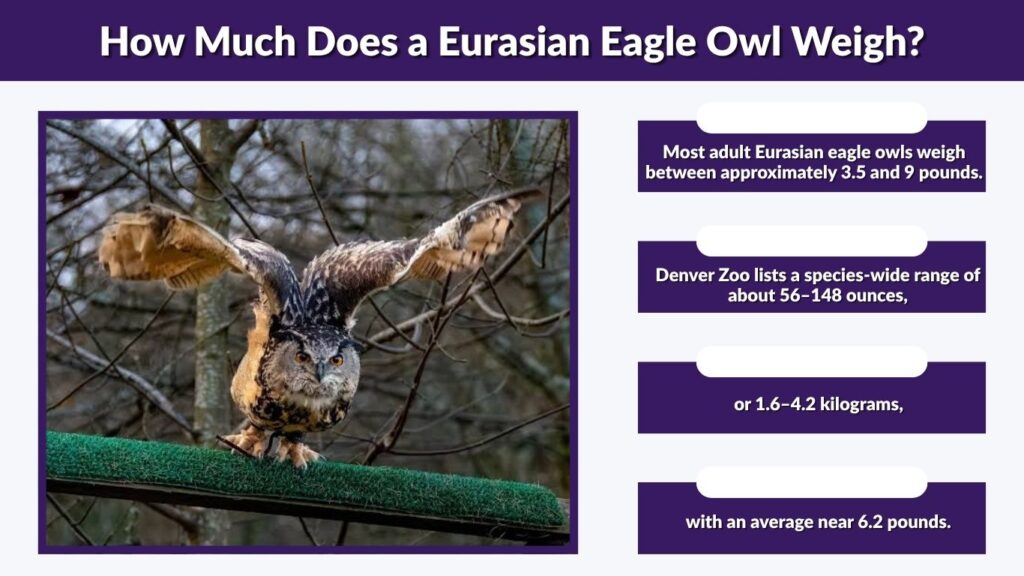 How Much Does a Eurasian Eagle Owl Weigh?

Most adult Eurasian eagle owls weigh between approximately 3.5 and 9 pounds.

Denver Zoo lists a species-wide range of about 56–148 ounces,

or 1.6–4.2 kilograms,

with an average near 6.2 pounds.